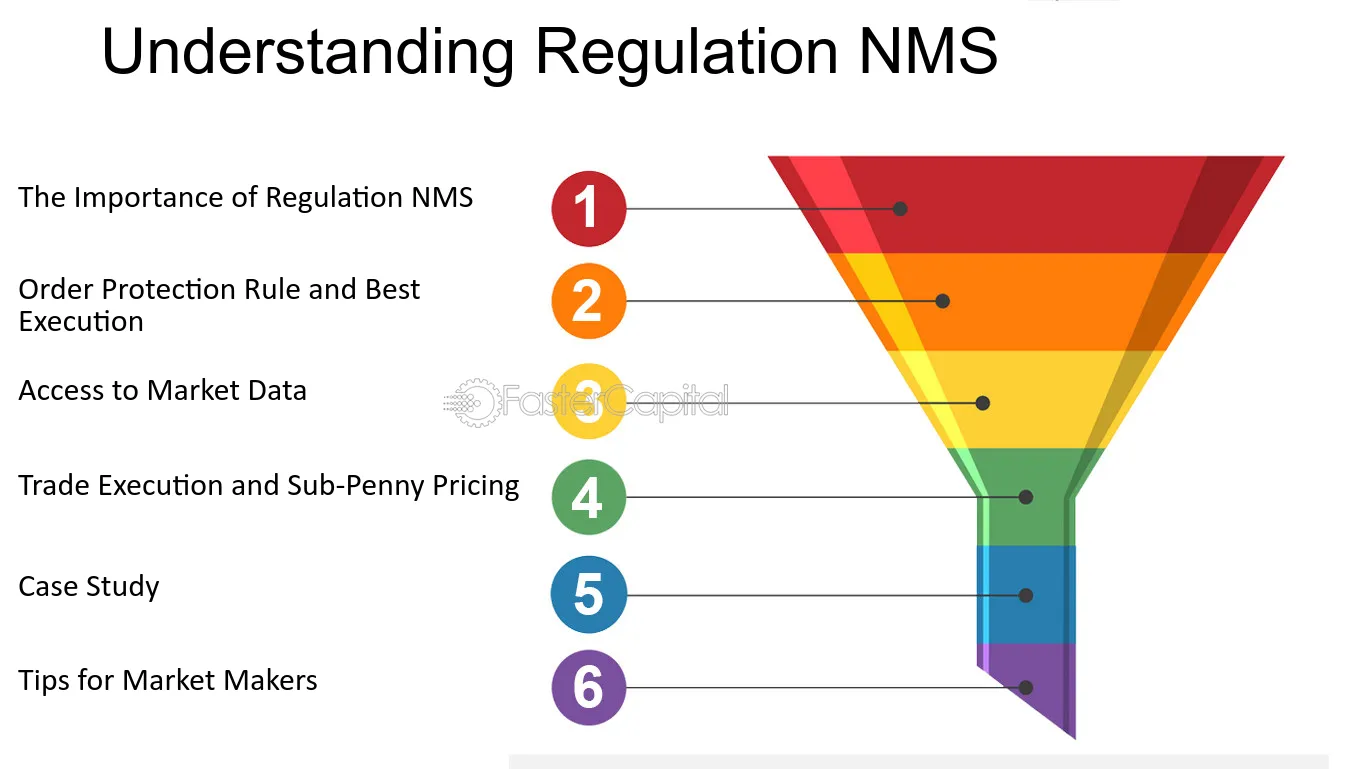 Understanding Regulation NMS

The Importance of Regulation NMS

1

Order Protection Rule and Best Execution

2

Access to Market Data

3

FasterCapital

Trade Execution and Sub-Penny Pricing

4

Case Study

5

Tips for Market Makers

6